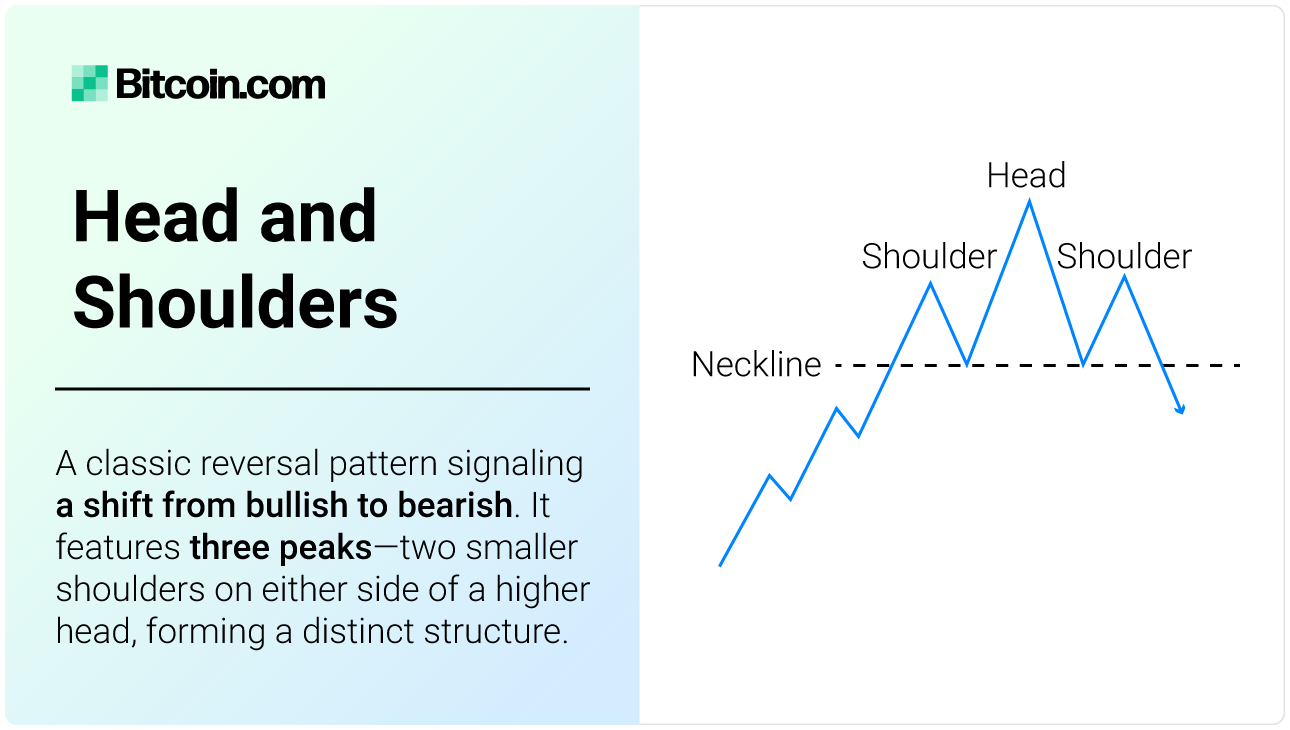 Bitcoin.com

Head and Shoulders

A classic reversal pattern signaling a shift from bullish to bearish. It features three peaks—two smaller shoulders on either side of a higher head, forming a distinct structure.

Head
Shoulder
Shoulder
Neckline